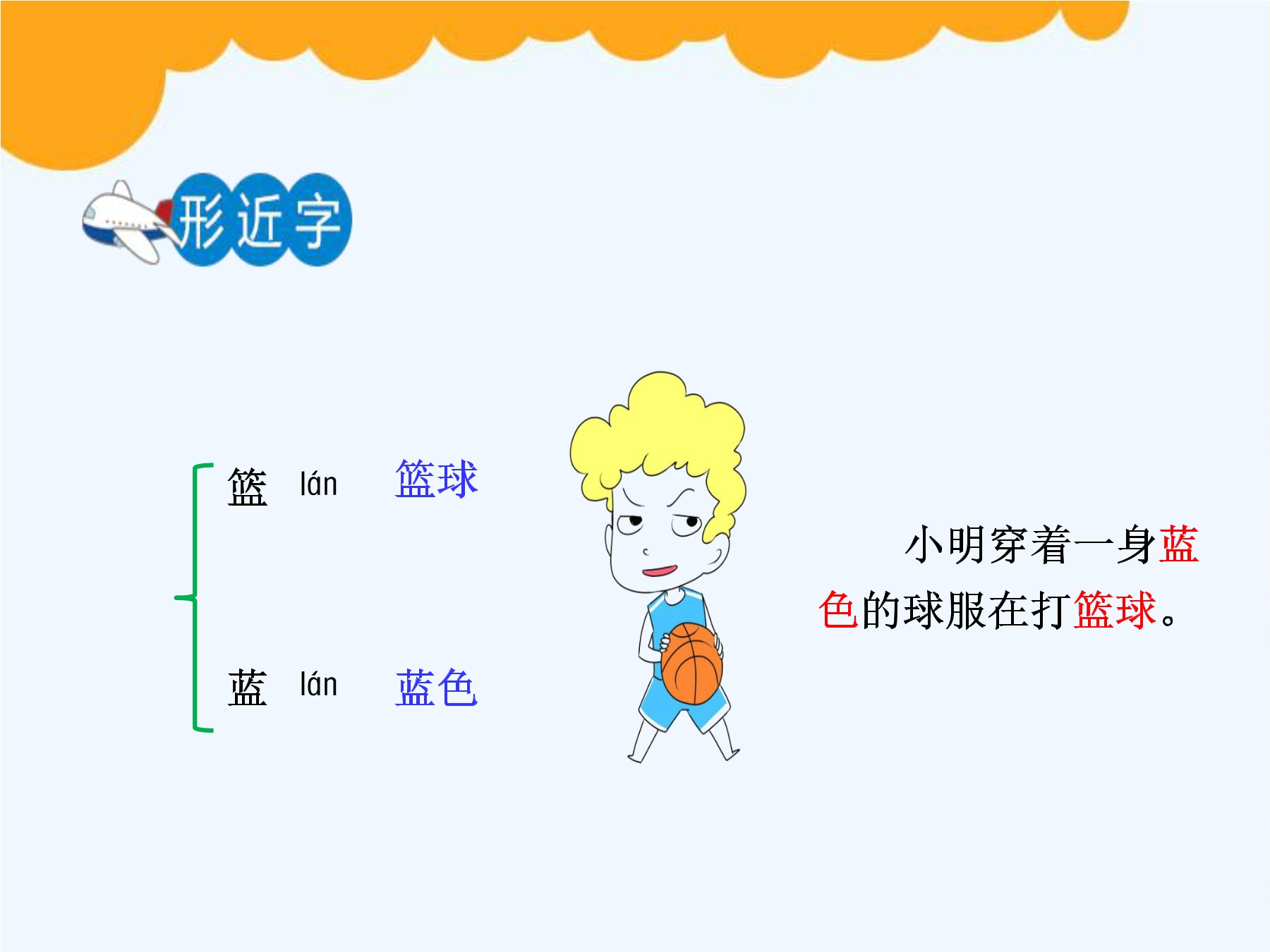 形近字

篮 lán 篮球

蓝 lán 蓝色

小明穿着一身蓝色的球服在打篮球。